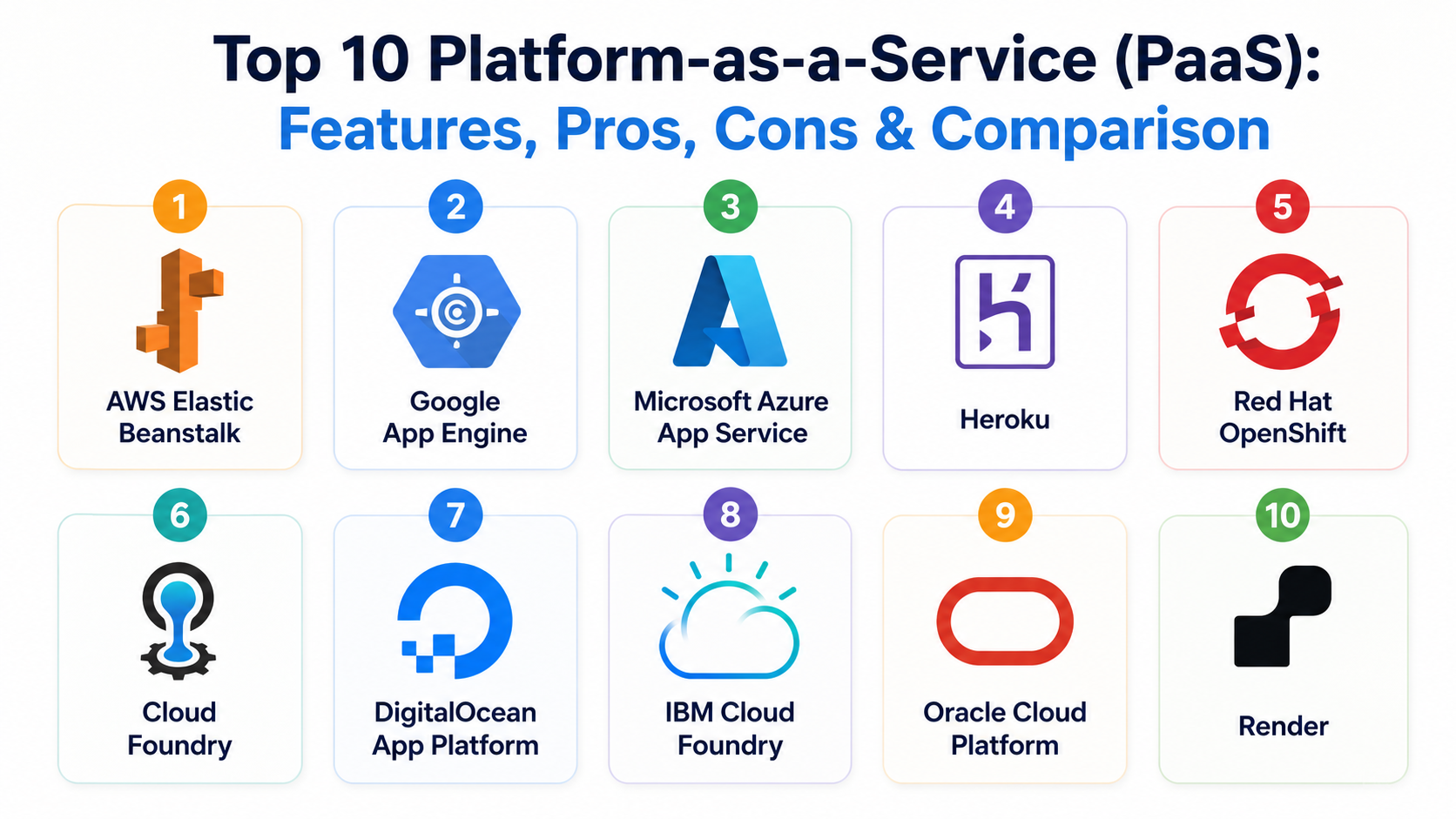 Top 10 Platform-as-a-Service (PaaS):
Features, Pros, Cons & Comparison

1
AWS Elastic Beanstalk

2
Google App Engine

3
Microsoft Azure App Service

4
Heroku

5
Red Hat OpenShift

6
Cloud Foundry

7
DigitalOcean App Platform

8
IBM Cloud Foundry

9
Oracle Cloud Platform

10
Render